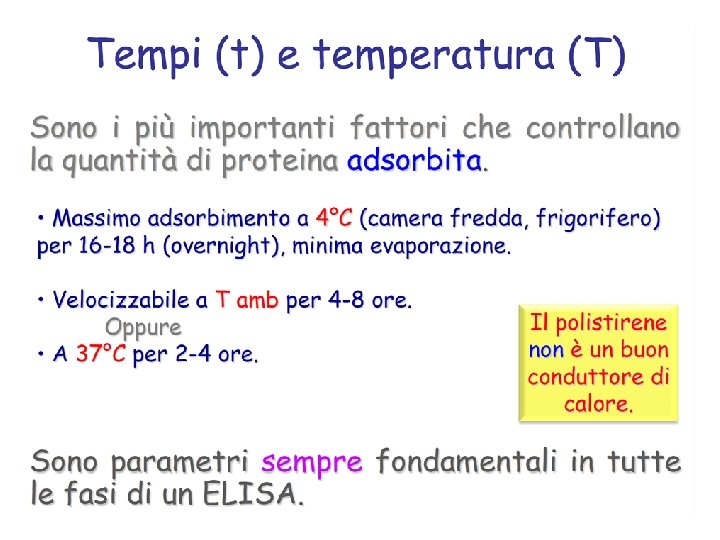 Tempi (t) e temperatura (T)

Sono i più importanti fattori che controllano la quantità di proteina adsorbita.

• Massimo adsorbimento a 4°C (camera fredda, frigorifero) per 16-18 h (overnight), minima evaporazione.

• Velocizzabile a T amb per 4-8 ore.
Oppure
• A 37°C per 2-4 ore.

Il polistirene non è un buon conduttore di calore.

Sono parametri sempre fondamentali in tutte le fasi di un ELISA.